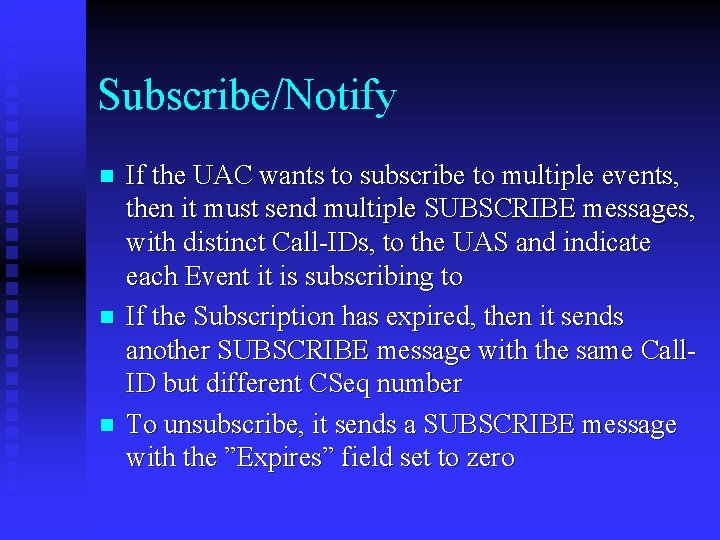 Subscribe/Notify

- If the UAC wants to subscribe to multiple events, then it must send multiple SUBSCRIBE messages, with distinct Call-IDs, to the UAS and indicate each Event it is subscribing to
- If the Subscription has expired, then it sends another SUBSCRIBE message with the same Call-ID but different CSeq number
- To unsubscribe, it sends a SUBSCRIBE message with the ”Expires” field set to zero